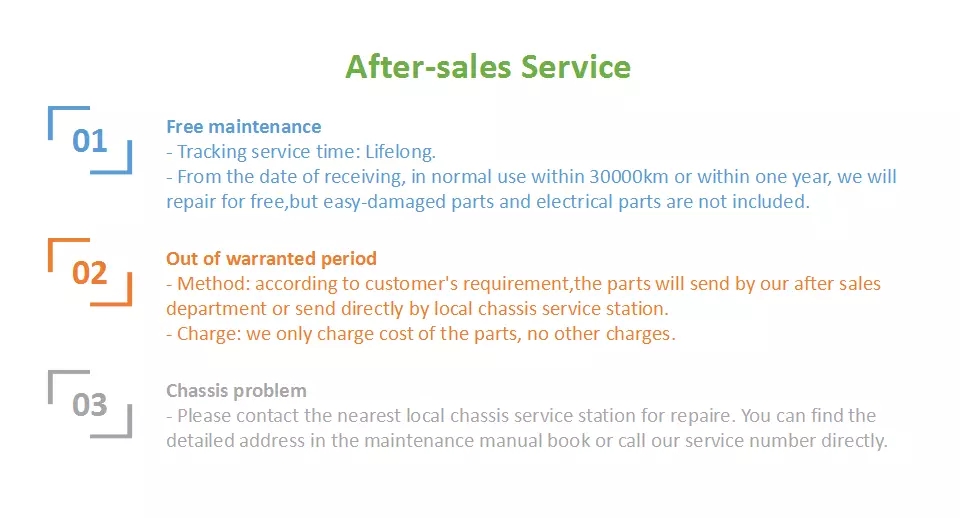 After-sales Service

01

Free maintenance
- Tracking service time: Lifelong.
- From the date of receiving, in normal use within 30000km or within one year, we will repair for free,but easy-damaged parts and electrical parts are not included.

02

Out of warranted period
- Method: according to customer's requirement,the parts will send by our after sales department or send directly by local chassis service station.
- Charge: we only charge cost of the parts, no other charges.

03

Chassis problem
- Please contact the nearest local chassis service station for repaire. You can find the detailed address in the maintenance manual book or call our service number directly.